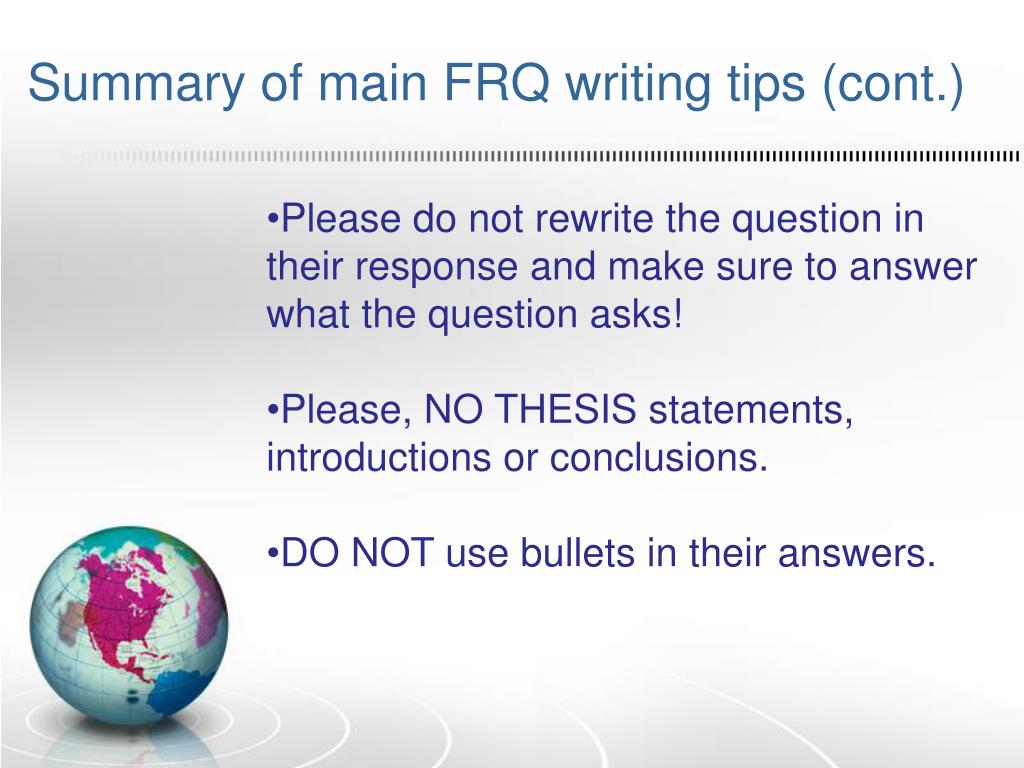 Summary of main FRQ writing tips (cont.)

•Please do not rewrite the question in their response and make sure to answer what the question asks!

•Please, NO THESIS statements, introductions or conclusions.

•DO NOT use bullets in their answers.